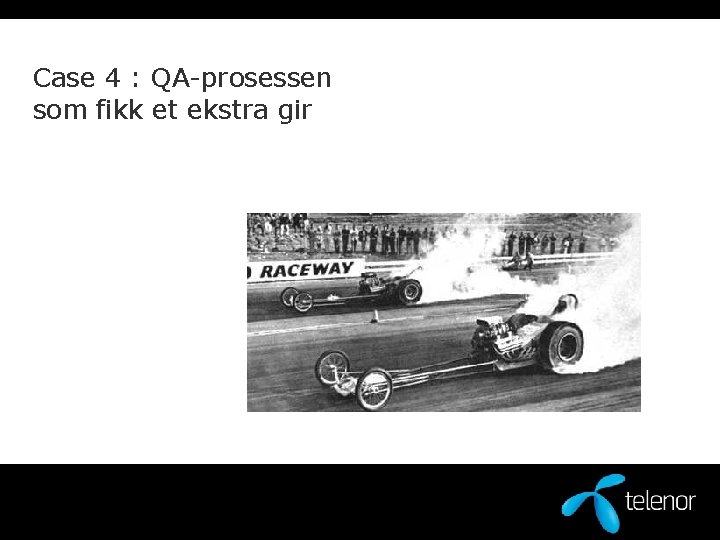 Case 4 : QA-prosessen som fikk et ekstra gir

RACEWAY

telenor